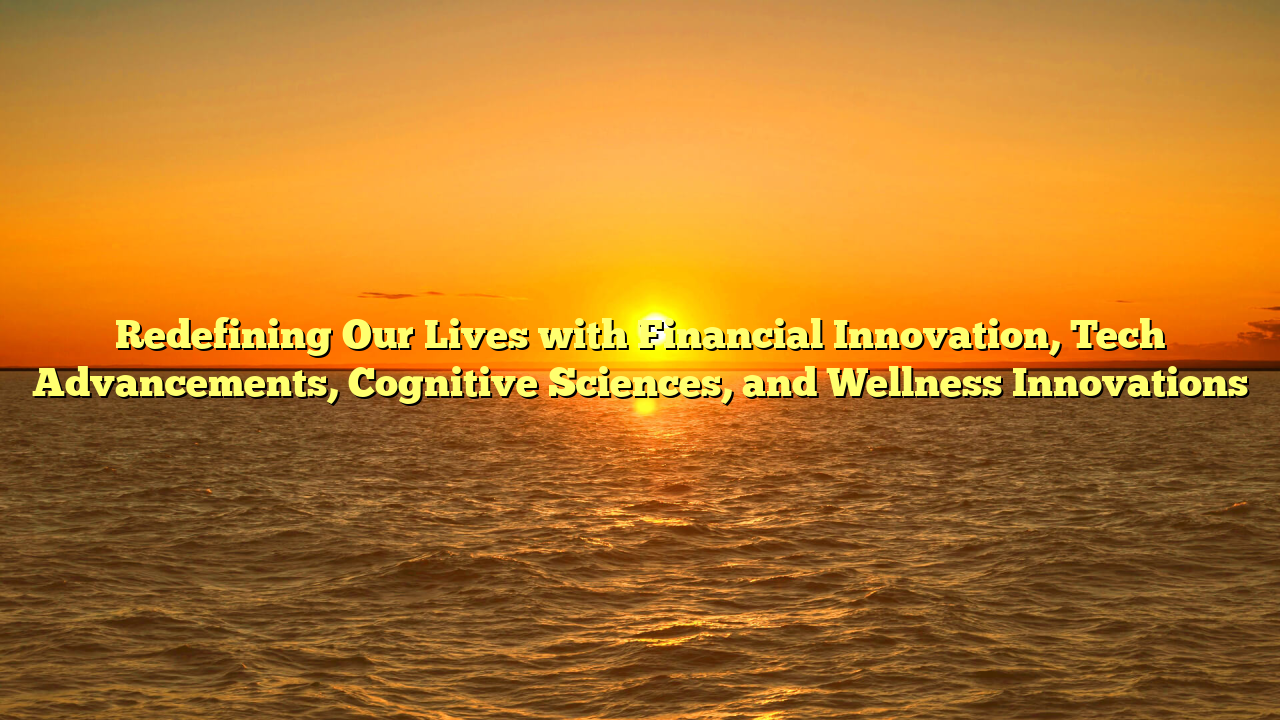 Redefining Our Lives with Financial Innovation, Tech Advancements, Cognitive Sciences, and Wellness Innovations